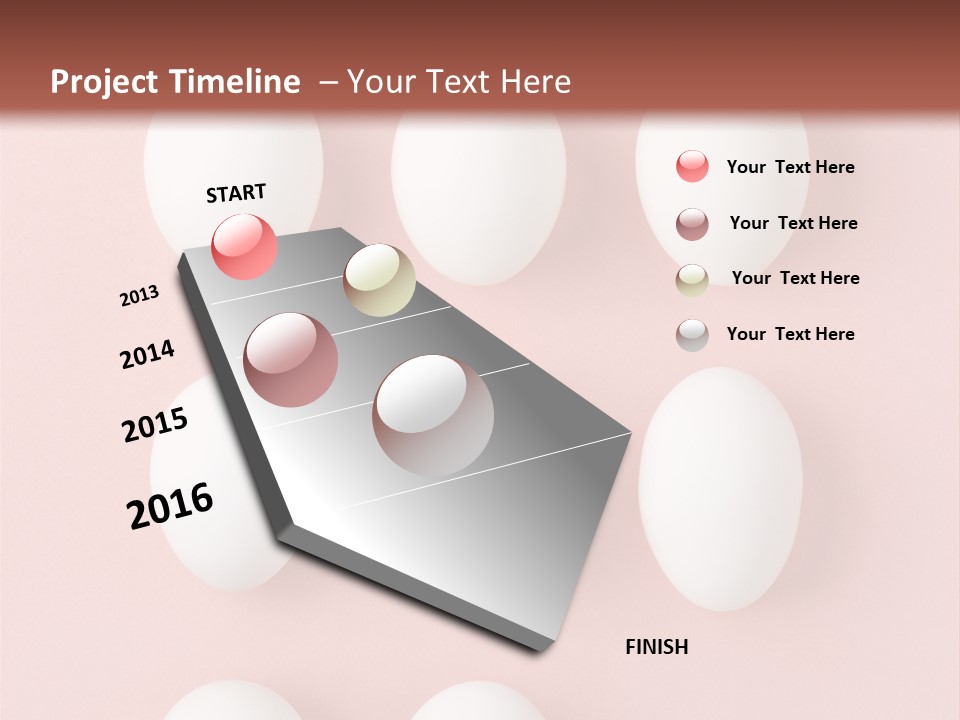 Project Timeline – Your Text Here

START

2013

2014

2015

2016

FINISH

Your Text Here

Your Text Here

Your Text Here

Your Text Here